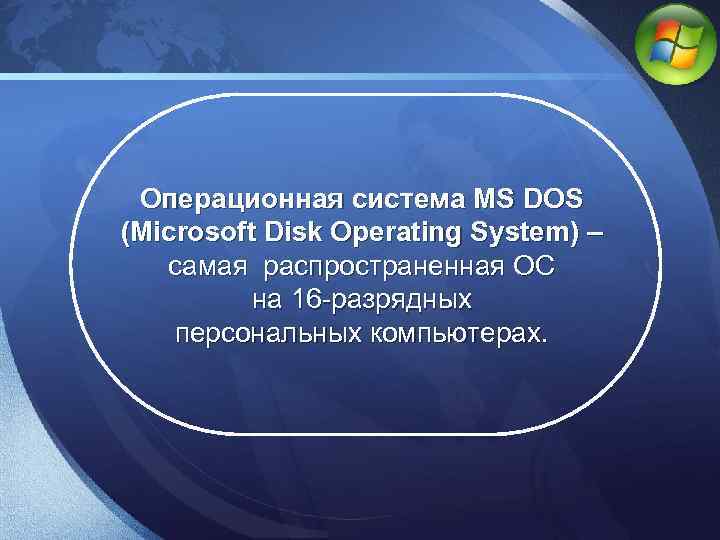 Операционная система MS DOS (Microsoft Disk Operating System) – самая распространенная ОС на 16-разрядных персональных компьютерах.